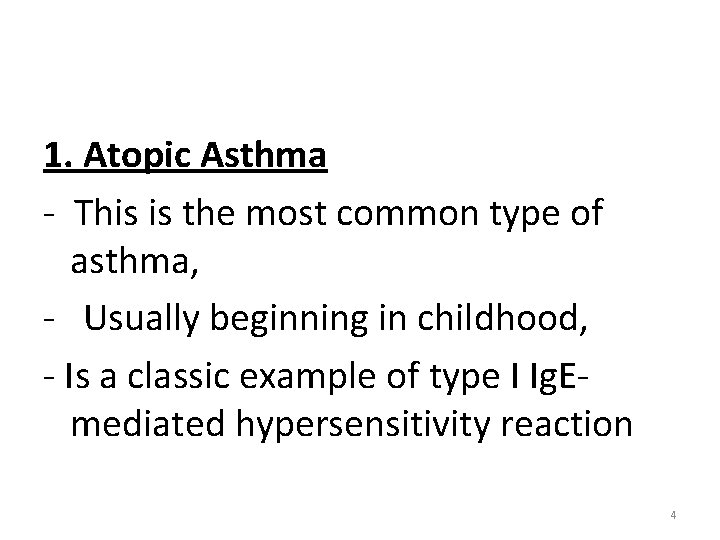 1. Atopic Asthma

- This is the most common type of asthma,

- Usually beginning in childhood,

- Is a classic example of type I IgE-mediated hypersensitivity reaction

4